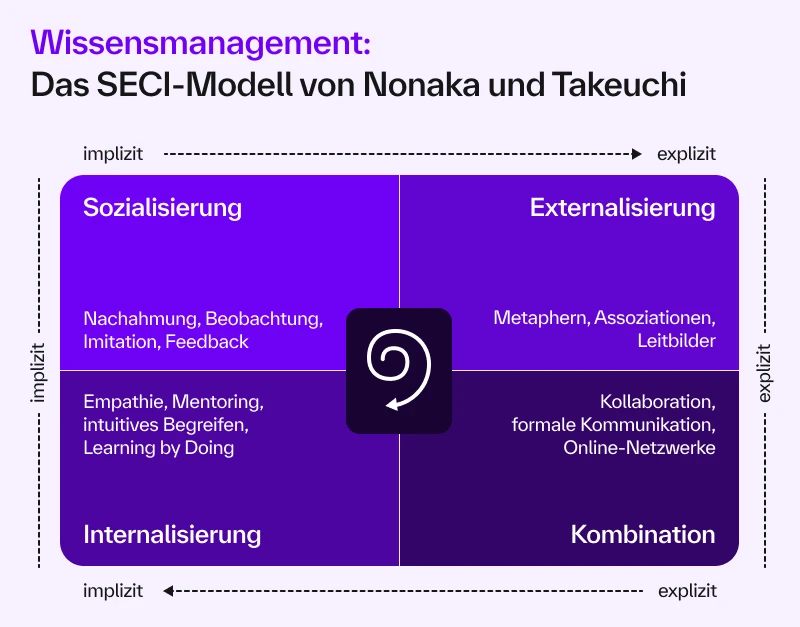 Wissensmanagement:
Das SECI-Modell von Nonaka und Takeuchi

implizit explizit

implizit

Sozialisierung

Nachahmung, Beobachtung, Imitation, Feedback

Externalisierung

Metaphern, Assoziationen, Leitbilder

explizit

Empathie, Mentoring, intuitives Begreifen, Learning by Doing

Internalisierung

Kollaboration, formale Kommunikation, Online-Netzwerke

Kombination

implizit explizit